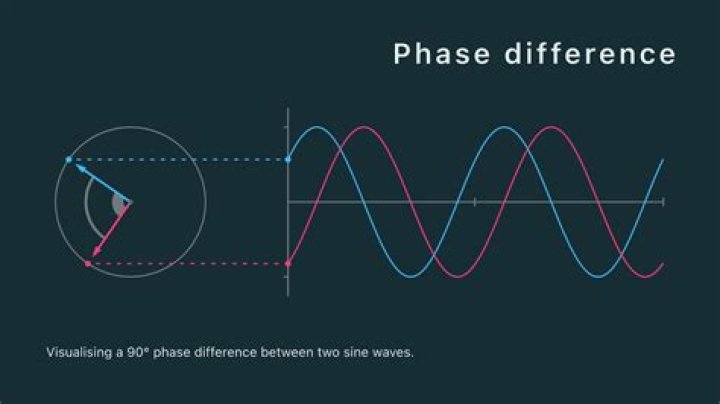 Phase difference

Visualising a 90° phase difference between two sine waves.